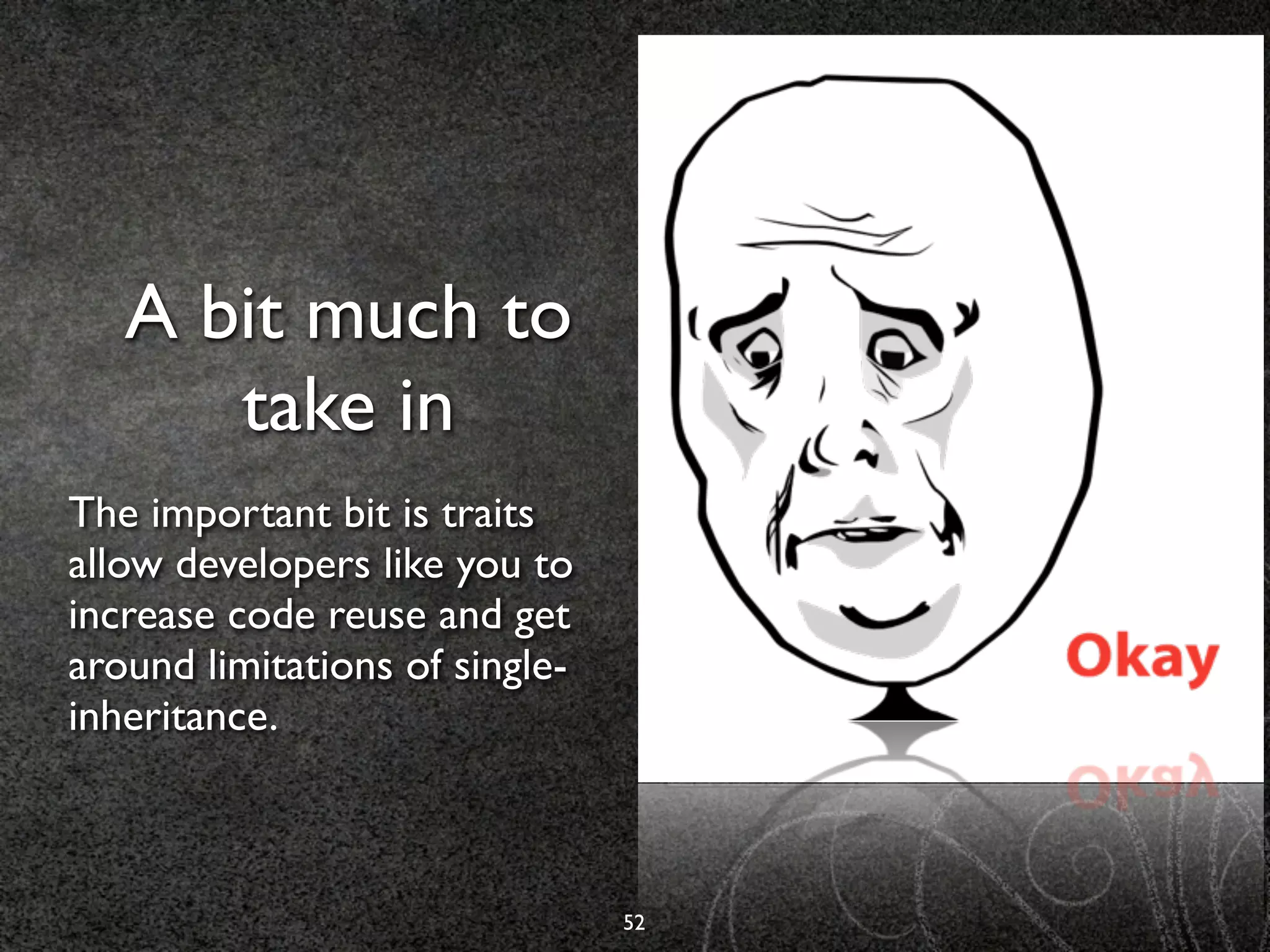 A bit much to take in

The important bit is traits allow developers like you to increase code reuse and get around limitations of single-inheritance.

Okay

52